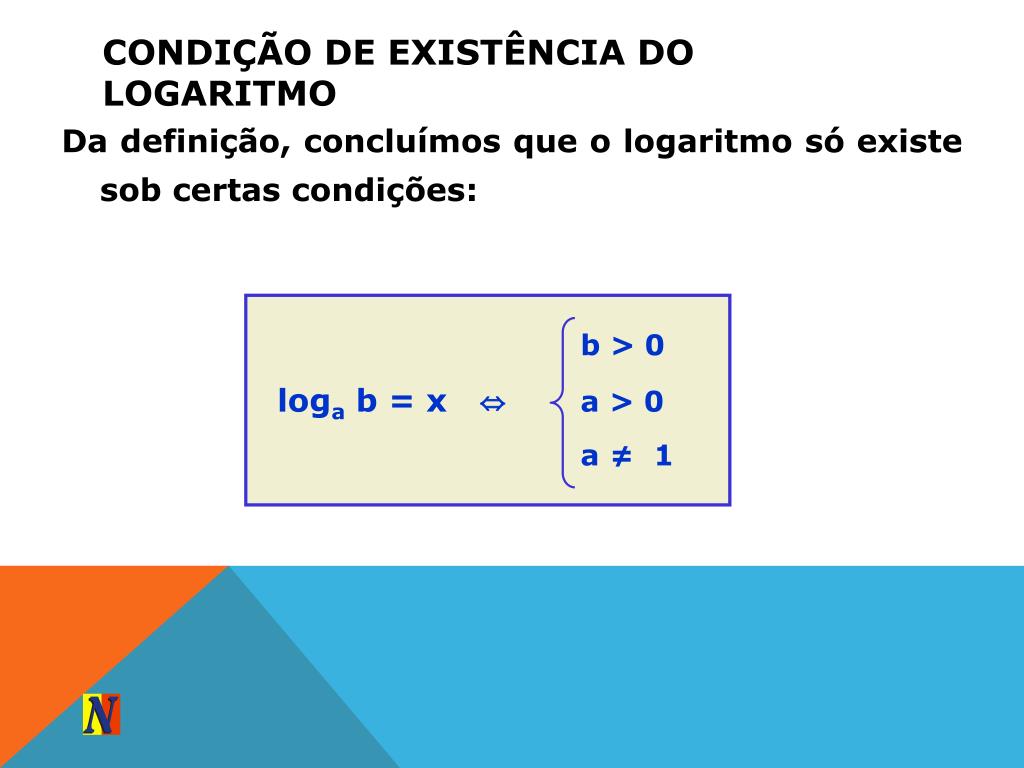 CONDIÇÃO DE EXISTÊNCIA DO LOGARITMO

Da definição, concluímos que o logaritmo só existe sob certas condições:

$\log_a b = x \Leftrightarrow \begin{cases} b > 0 \\ a > 0 \\ a \neq 1 \end{cases}$

N